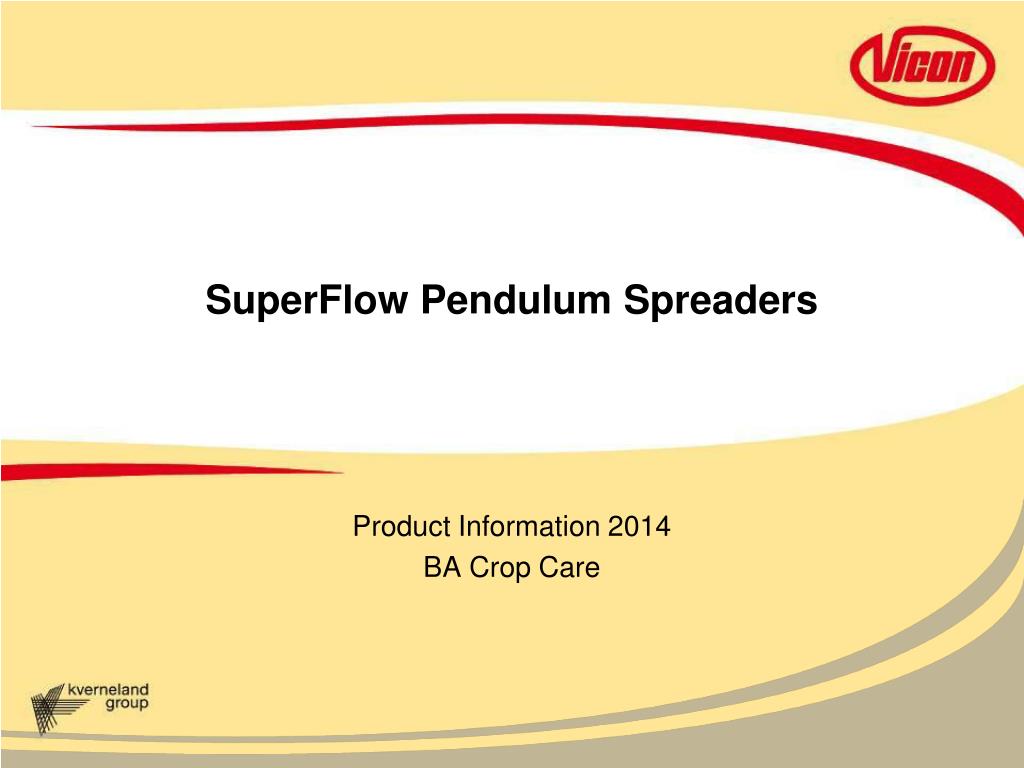 Vicon

SuperFlow Pendulum Spreaders

Product Information 2014
BA Crop Care

kverneland group